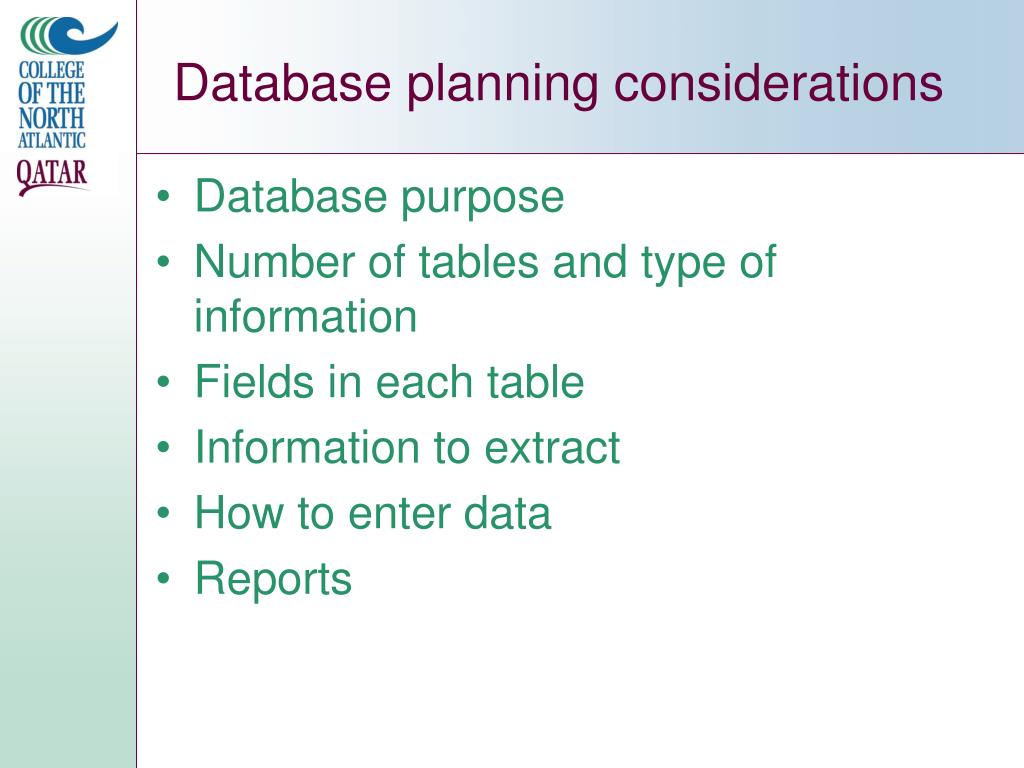 COLLEGE OF THE NORTH ATLANTIC
QATAR

Database planning considerations

• Database purpose
• Number of tables and type of information
• Fields in each table
• Information to extract
• How to enter data
• Reports